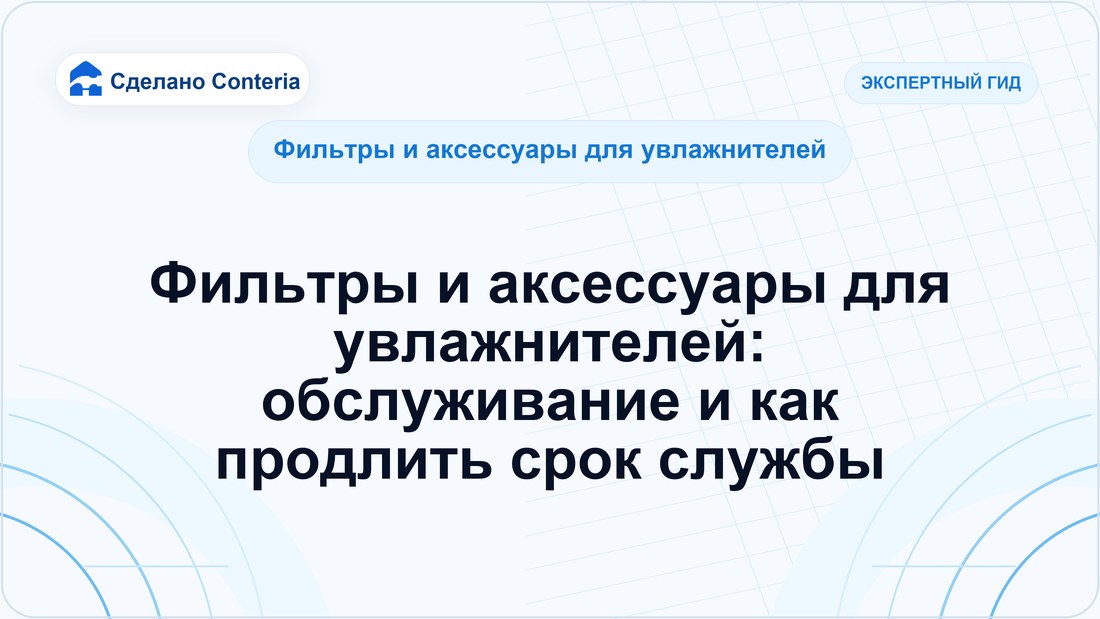 Сделано Conteria

ЭКСПЕРТНЫЙ ГИД

Фильтры и аксессуары для увлажнителей

Фильтры и аксессуары для увлажнителей: обслуживание и как продлить срок службы